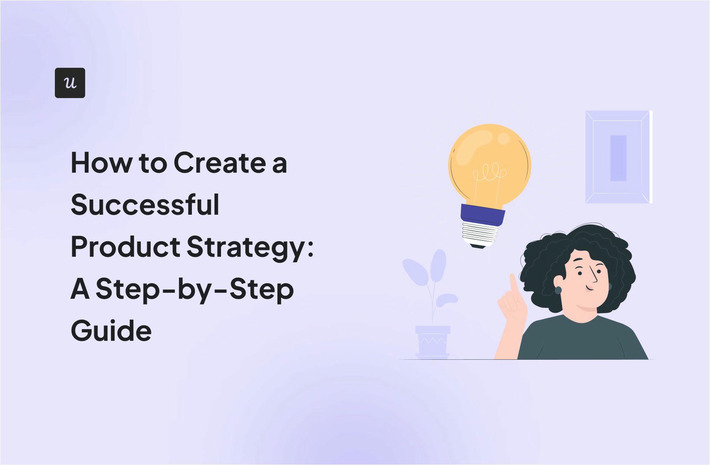 u

How to Create a Successful Product Strategy: A Step-by-Step Guide